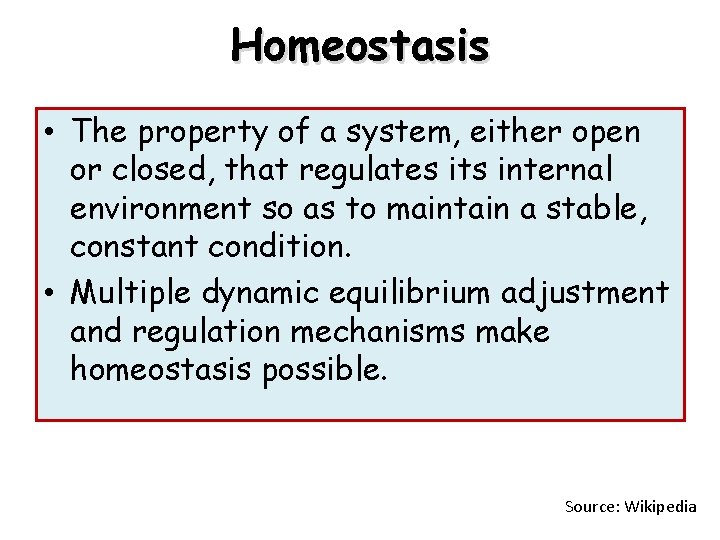 Homeostasis

• The property of a system, either open or closed, that regulates its internal environment so as to maintain a stable, constant condition.

• Multiple dynamic equilibrium adjustment and regulation mechanisms make homeostasis possible.

Source: Wikipedia